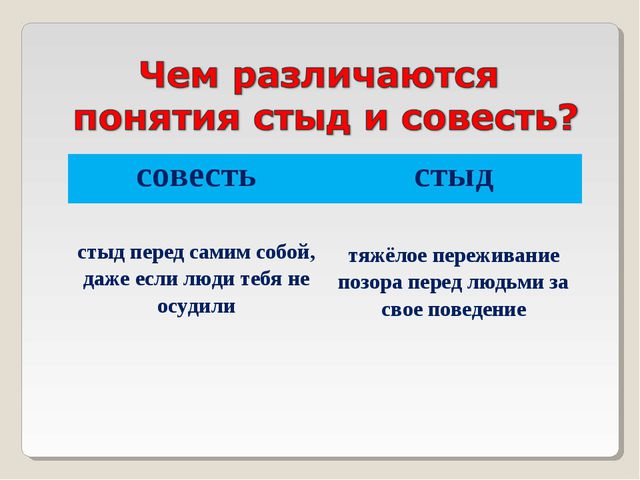 Чем различаются понятия стыд и совесть?

| совесть | стыд |
|---|---|
| стыд перед самим собой, даже если люди тебя не осудили | тяжёлое переживание позора перед людьми за свое поведение |